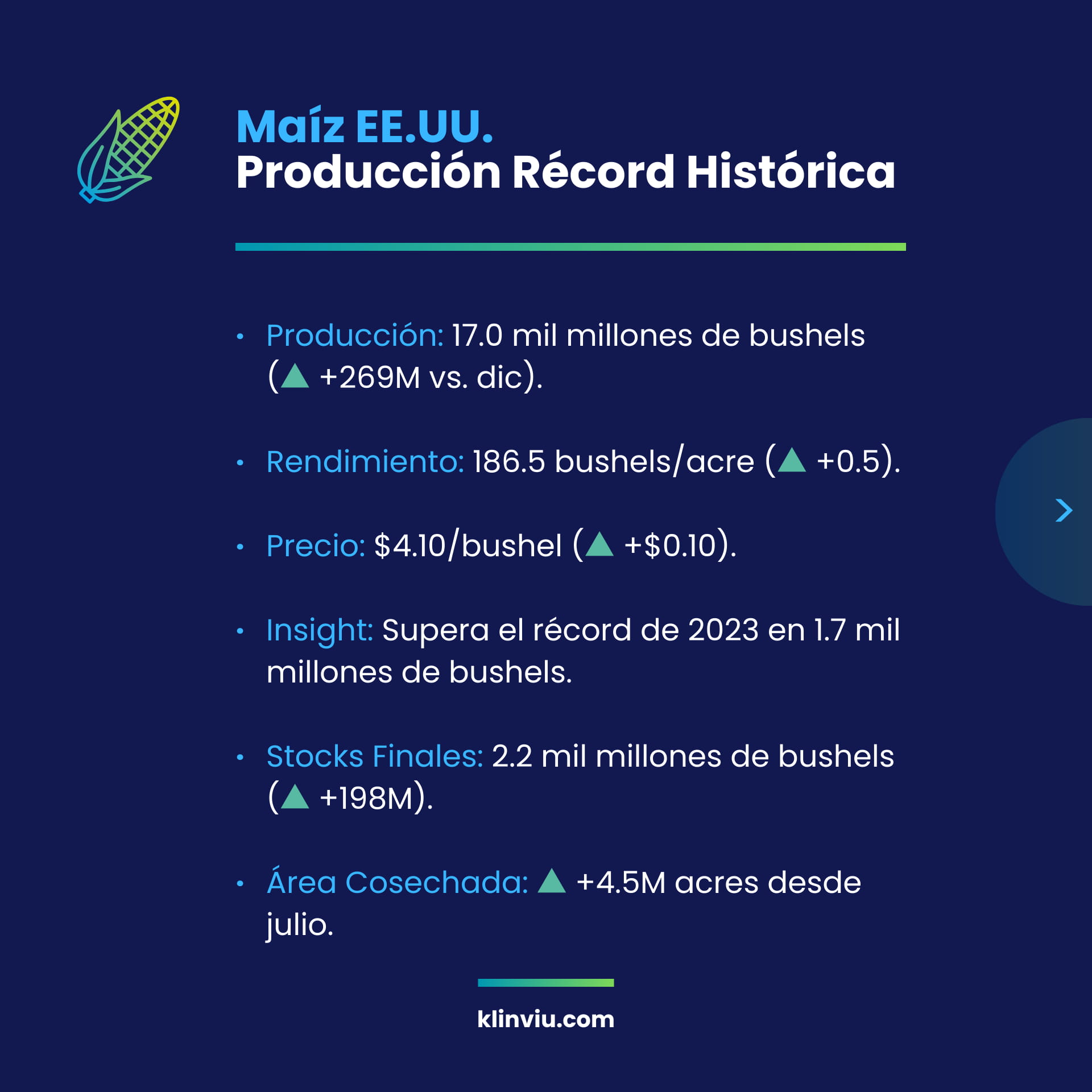 Maíz EE.UU.
Producción Récord Histórica

• Producción: 17.0 mil millones de bushels (▲ +269M vs. dic).

• Rendimiento: 186.5 bushels/acre (▲ +0.5).

• Precio: \$4.10/bushel (▲ +\$0.10).

• Insight: Supera el récord de 2023 en 1.7 mil millones de bushels.

• Stocks Finales: 2.2 mil millones de bushels (▲ +198M).

• Área Cosechada: ▲ +4.5M acres desde julio.

klinviu.com